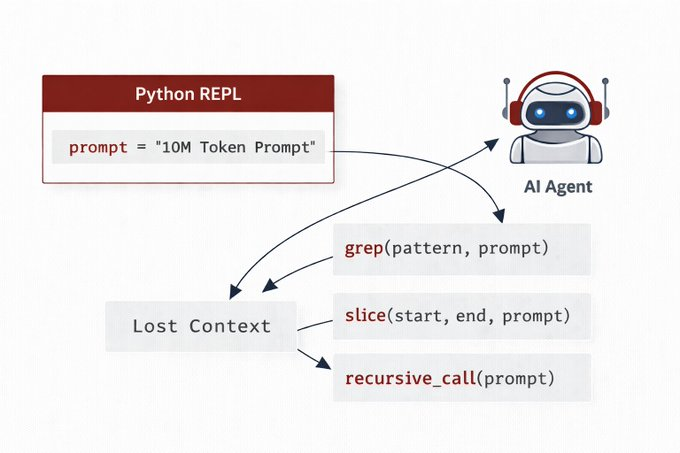 Python REPL

prompt = "10M Token Prompt"

AI Agent

grep(pattern, prompt)

Lost Context

slice(start, end, prompt)

recursive_call(prompt)